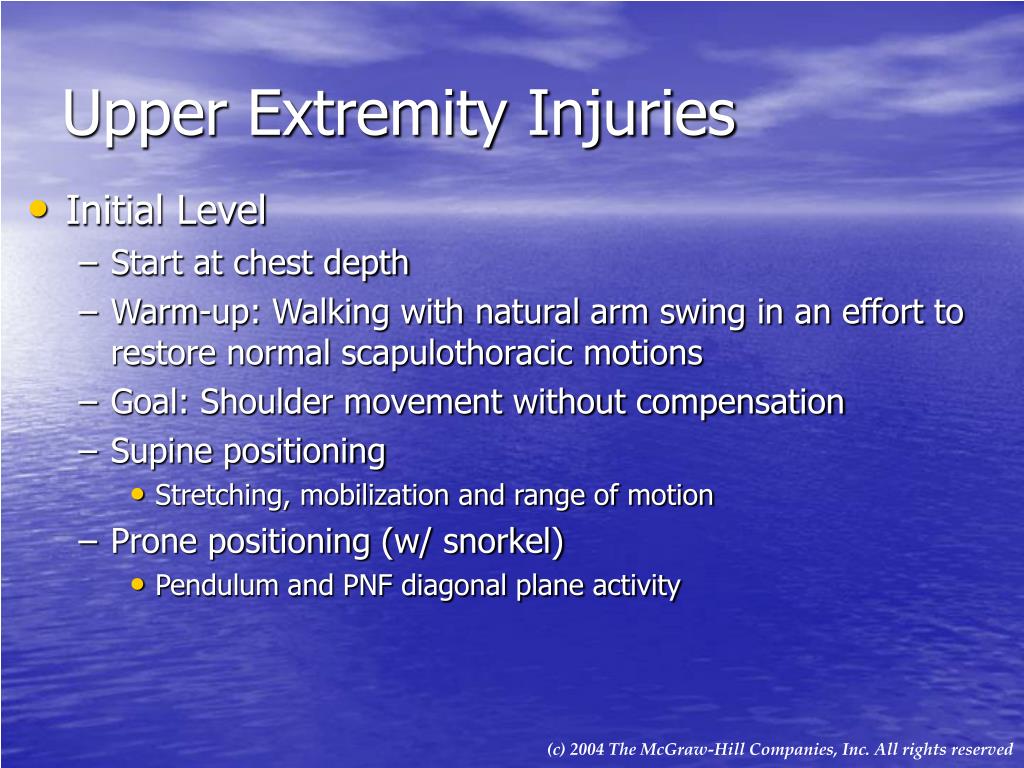 Upper Extremity Injuries

• Initial Level
– Start at chest depth
– Warm-up: Walking with natural arm swing in an effort to restore normal scapulothoracic motions
– Goal: Shoulder movement without compensation
– Supine positioning
• Stretching, mobilization and range of motion
– Prone positioning (w/ snorkel)
• Pendulum and PNF diagonal plane activity

(c) 2004 The McGraw-Hill Companies, Inc. All rights reserved